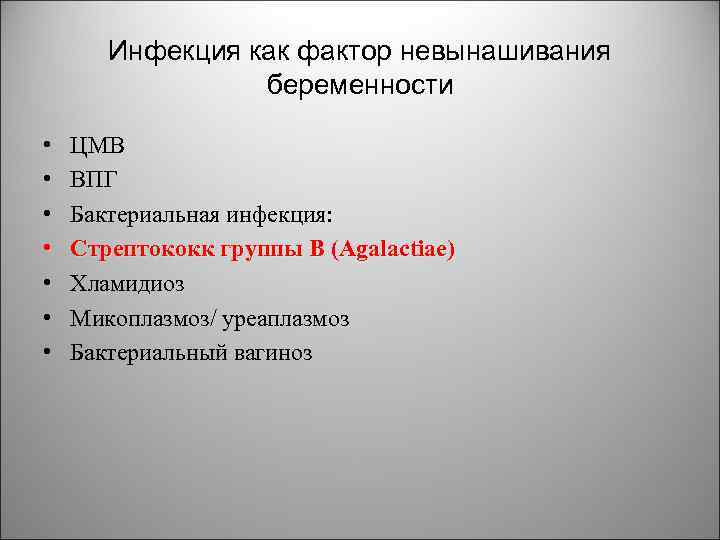 Инфекция как фактор невынашивания беременности

• ЦМВ
• ВПГ
• Бактериальная инфекция:
• Стрептококк группы В (Agalactiae)
• Хламидиоз
• Микоплазмоз/ уреаплазмоз
• Бактериальный вагиноз